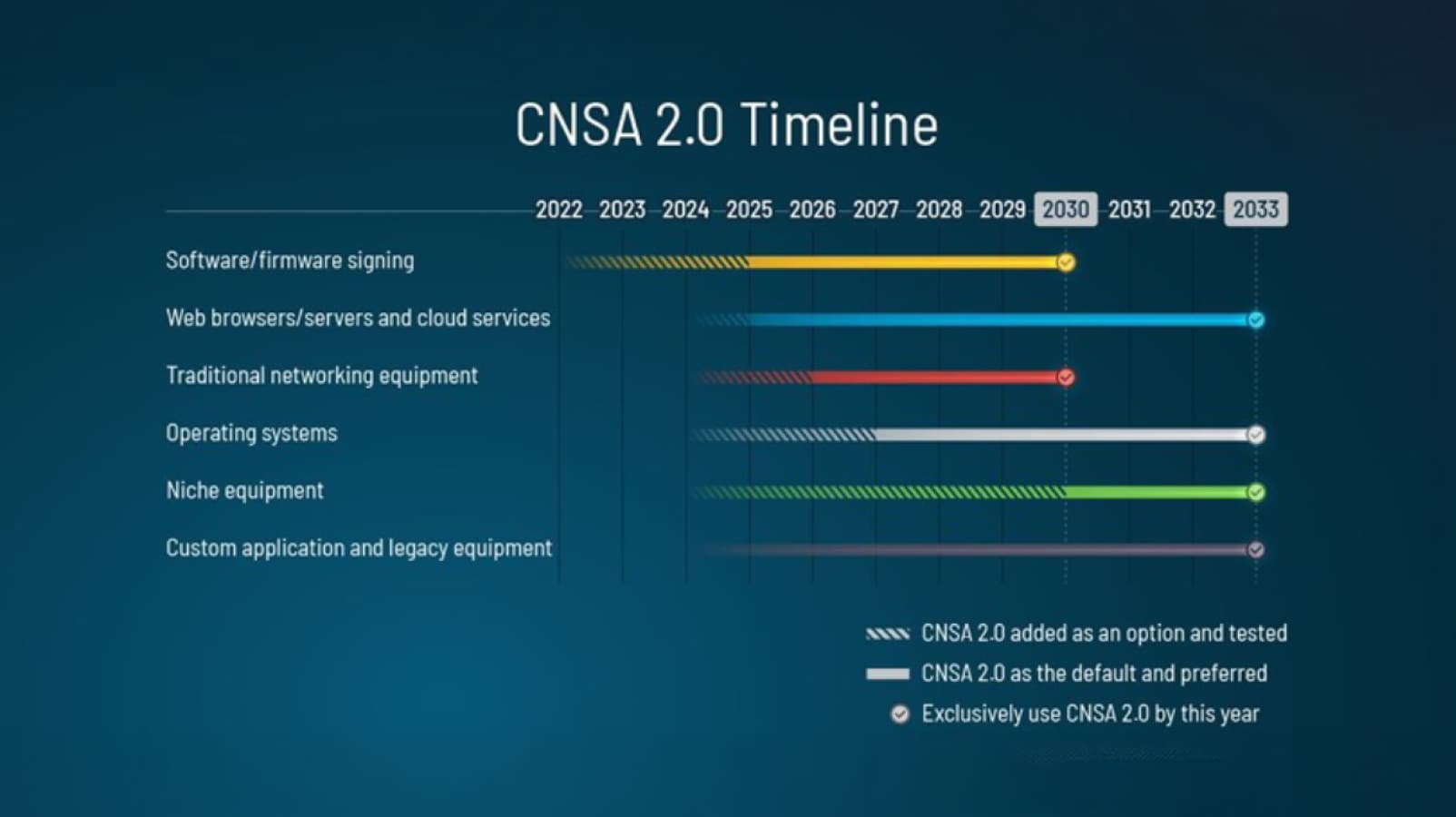 CNSA 2.0 Timeline

2022 2023 2024 2025 2026 2027 2028 2029 2030 2031 2032 2033

Software/firmware signing

Web browsers/servers and cloud services

Traditional networking equipment

Operating systems

Niche equipment

Custom application and legacy equipment

CNSA 2.0 added as an option and tested

CNSA 2.0 as the default and preferred

Exclusively use CNSA 2.0 by this year